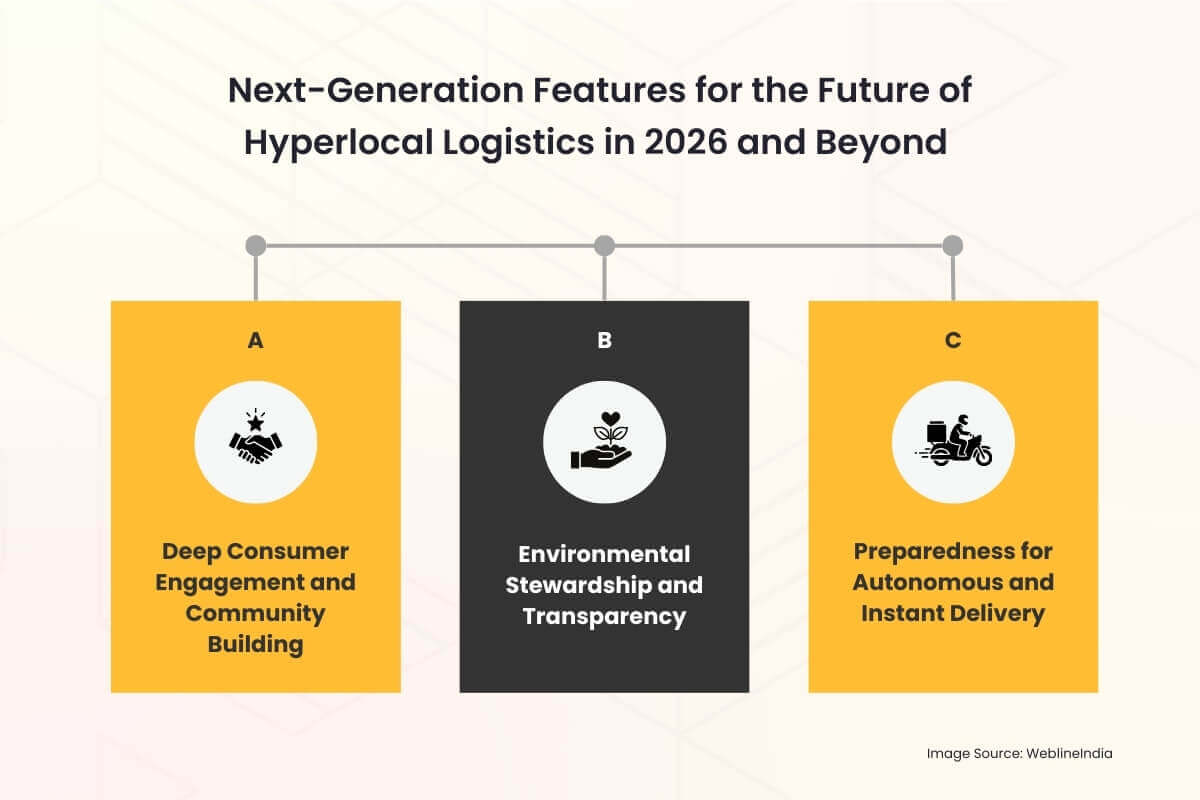 Next-Generation Features for the Future of Hyperlocal Logistics in 2026 and Beyond

A

Deep Consumer Engagement and Community Building

B

Environmental Stewardship and Transparency

C

Preparedness for Autonomous and Instant Delivery

Image Source: WeblineIndia